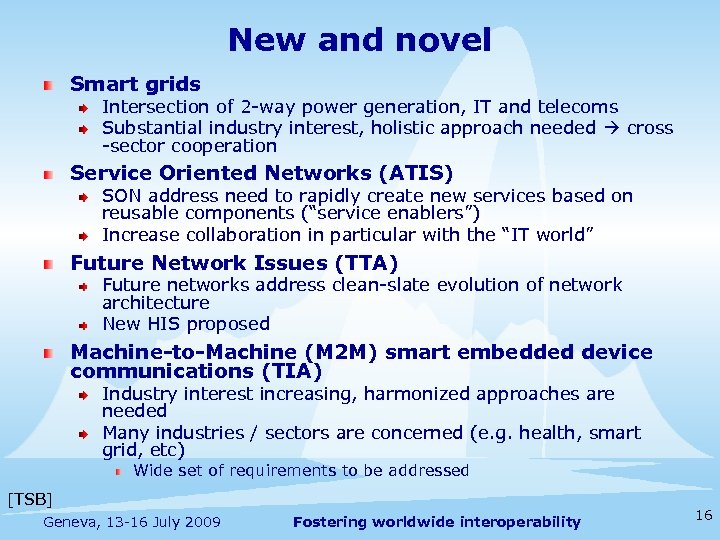 New and novel

Smart grids

Intersection of 2-way power generation, IT and telecoms

Substantial industry interest, holistic approach needed → cross -sector cooperation

Service Oriented Networks (ATIS)

SON address need to rapidly create new services based on reusable components ("service enablers")

Increase collaboration in particular with the "IT world"

Future Network Issues (TTA)

Future networks address clean-slate evolution of network architecture

New HIS proposed

Machine-to-Machine (M2M) smart embedded device communications (TIA)

Industry interest increasing, harmonized approaches are needed

Many industries / sectors are concerned (e.g. health, smart grid, etc)

Wide set of requirements to be addressed

[TSB]

Geneva, 13-16 July 2009

Fostering worldwide interoperability

16